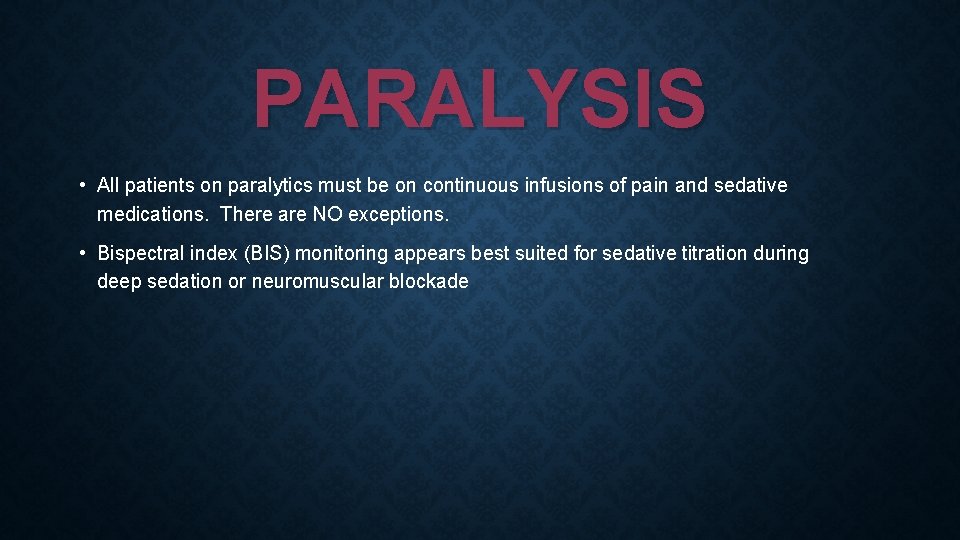 PARALYSIS

• All patients on paralytics must be on continuous infusions of pain and sedative medications. There are NO exceptions.

• Bispectral index (BIS) monitoring appears best suited for sedative titration during deep sedation or neuromuscular blockade